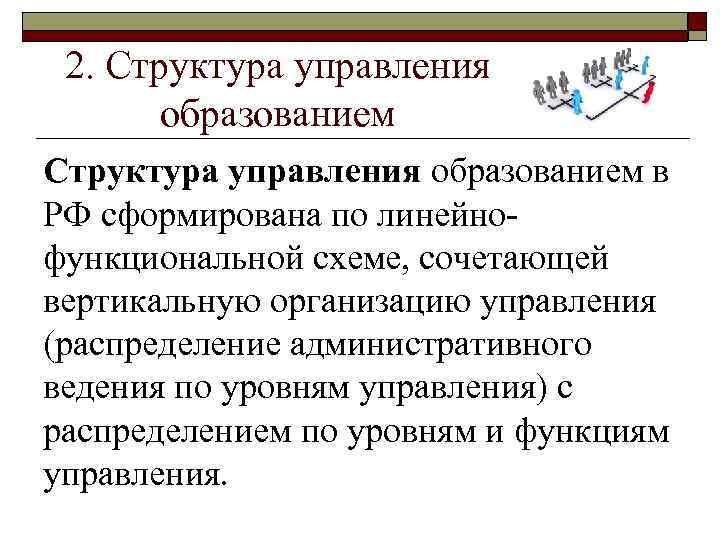 2. Структура управления образованием

Структура управления образованием в РФ сформирована по линейно-функциональной схеме, сочетающей вертикальную организацию управления (распределение административного ведения по уровням управления) с распределением по уровням и функциям управления.